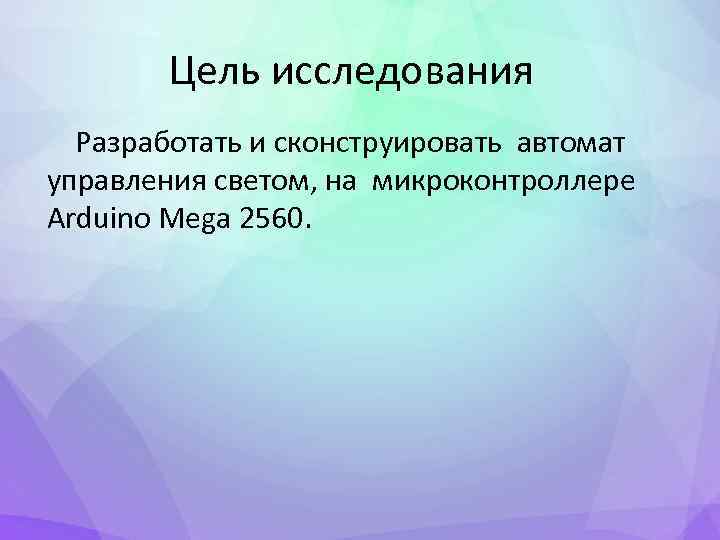 Цель исследования

Разработать и сконструировать автомат управления светом, на микроконтроллере Arduino Mega 2560.